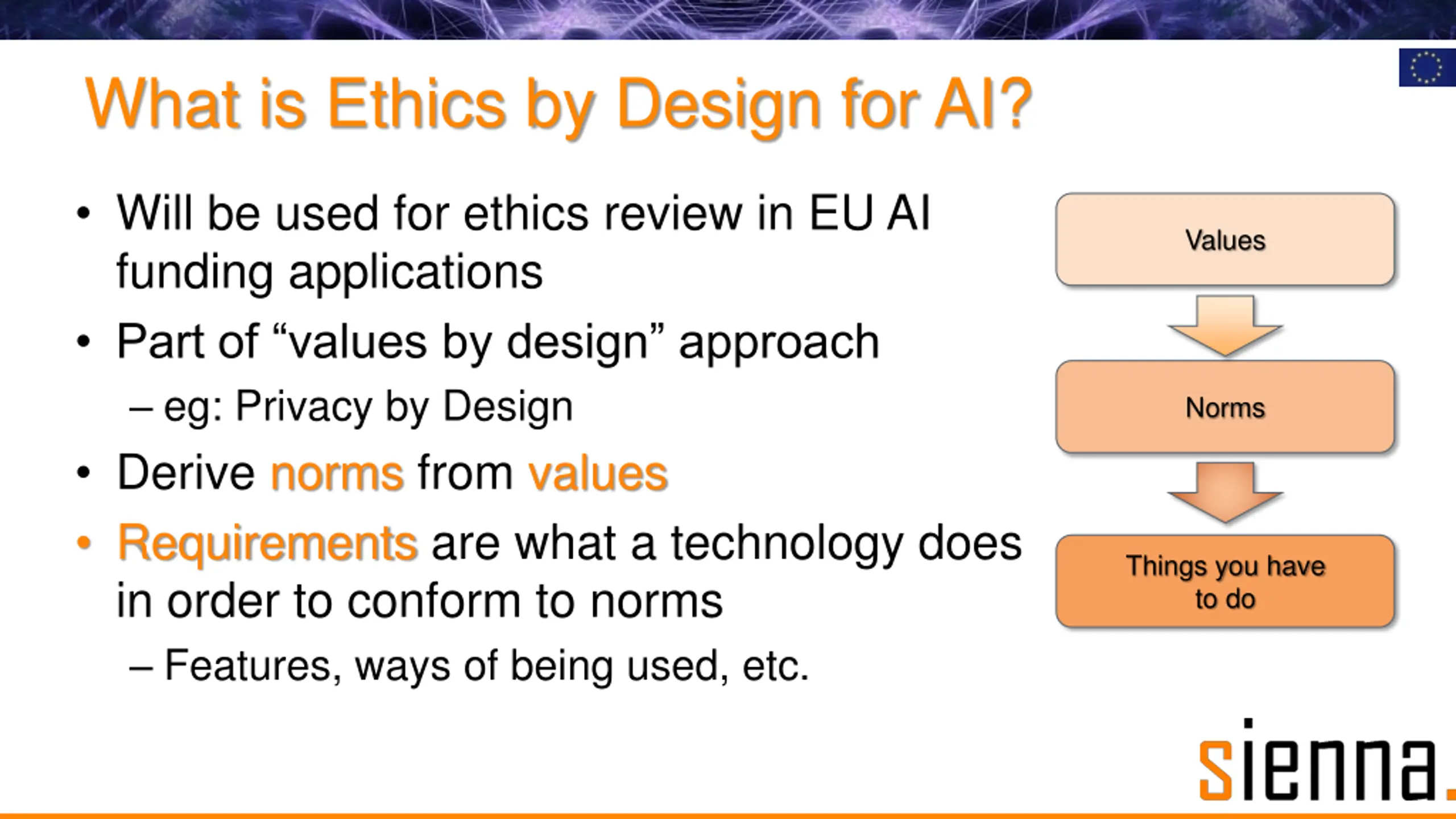 What is Ethics by Design for AI?

• Will be used for ethics review in EU AI funding applications
• Part of “values by design” approach
– eg: Privacy by Design
• Derive norms from values
• Requirements are what a technology does in order to conform to norms
– Features, ways of being used, etc.

Values

Norms

Things you have to do

sienna.